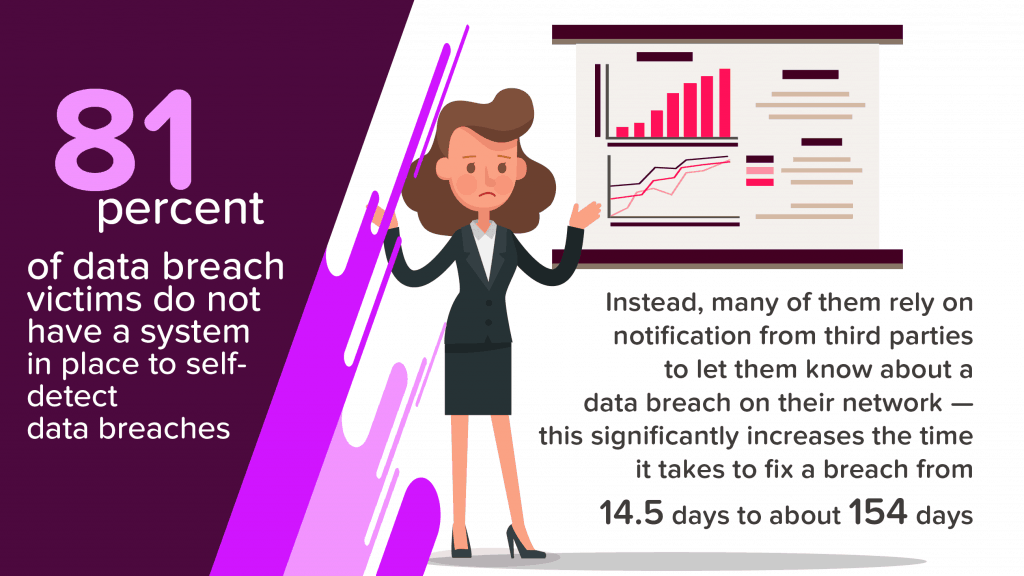 81
percent
of data breach victims do not have a system in place to self-detect
data breaches

Instead, many of them rely on notification from third parties to let them know about a data breach on their network — this significantly increases the time it takes to fix a breach from 14.5 days to about 154 days